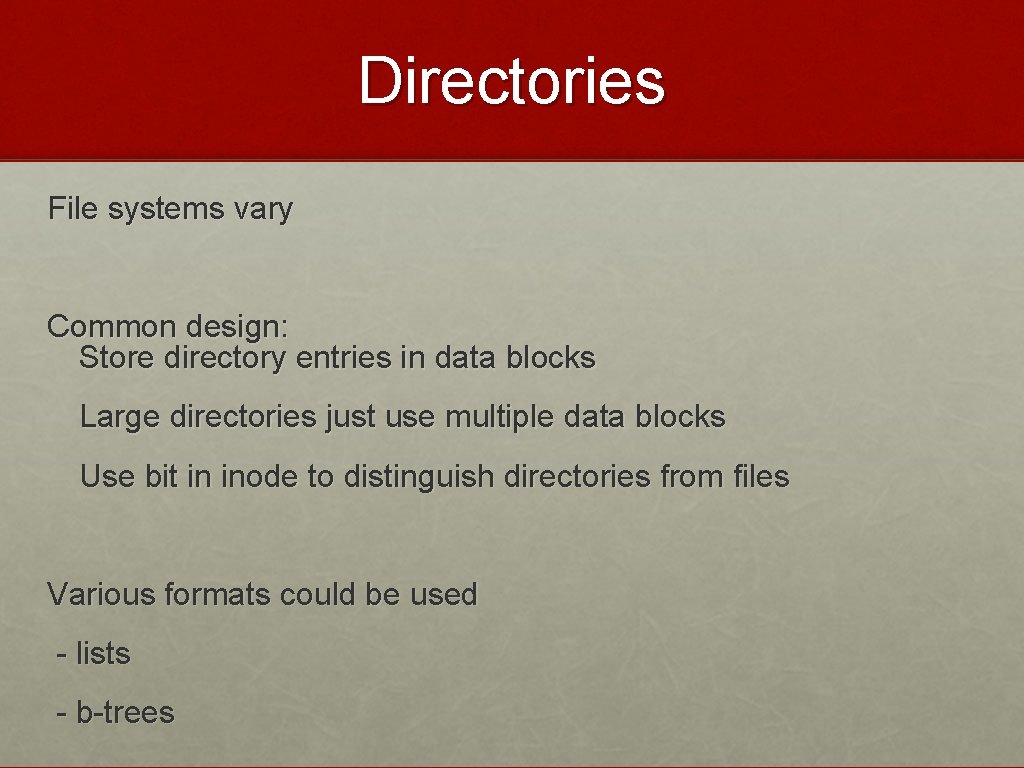 Directories

File systems vary

Common design:
Store directory entries in data blocks

Large directories just use multiple data blocks

Use bit in inode to distinguish directories from files

Various formats could be used

- lists

- b-trees